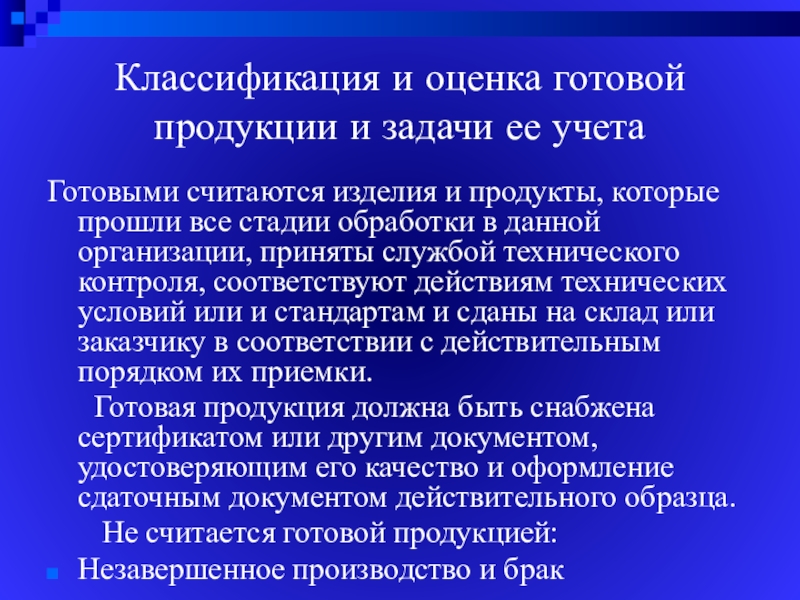 Классификация и оценка готовой продукции и задачи ее учета

Готовыми считаются изделия и продукты, которые прошли все стадии обработки в данной организации, приняты службой технического контроля, соответствуют действиям технических условий или и стандартам и сданы на склад или заказчику в соответствии с действительным порядком их приемки.

Готовая продукция должна быть снабжена сертификатом или другим документом, удостоверяющим его качество и оформление сдаточным документом действительного образца.

Не считается готовой продукцией:

Незавершенное производство и брак